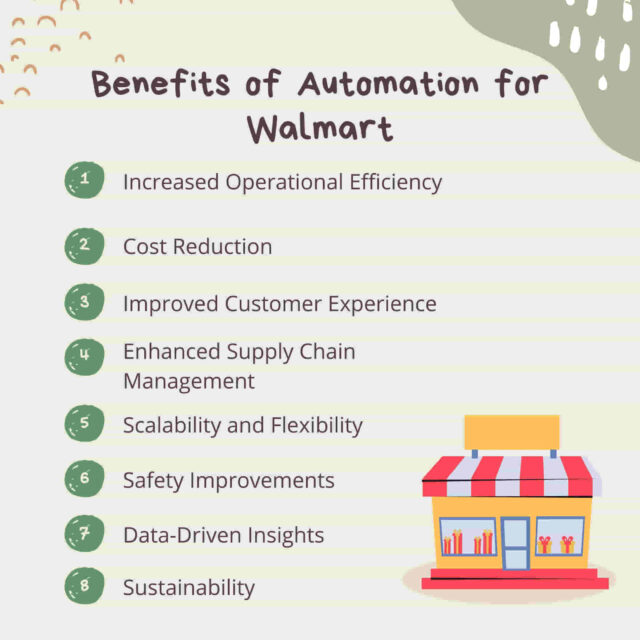 Benefits of Automation for Walmart

1 Increased Operational Efficiency

2 Cost Reduction

3 Improved Customer Experience

4 Enhanced Supply Chain Management

5 Scalability and Flexibility

6 Safety Improvements

7 Data-Driven Insights

8 Sustainability